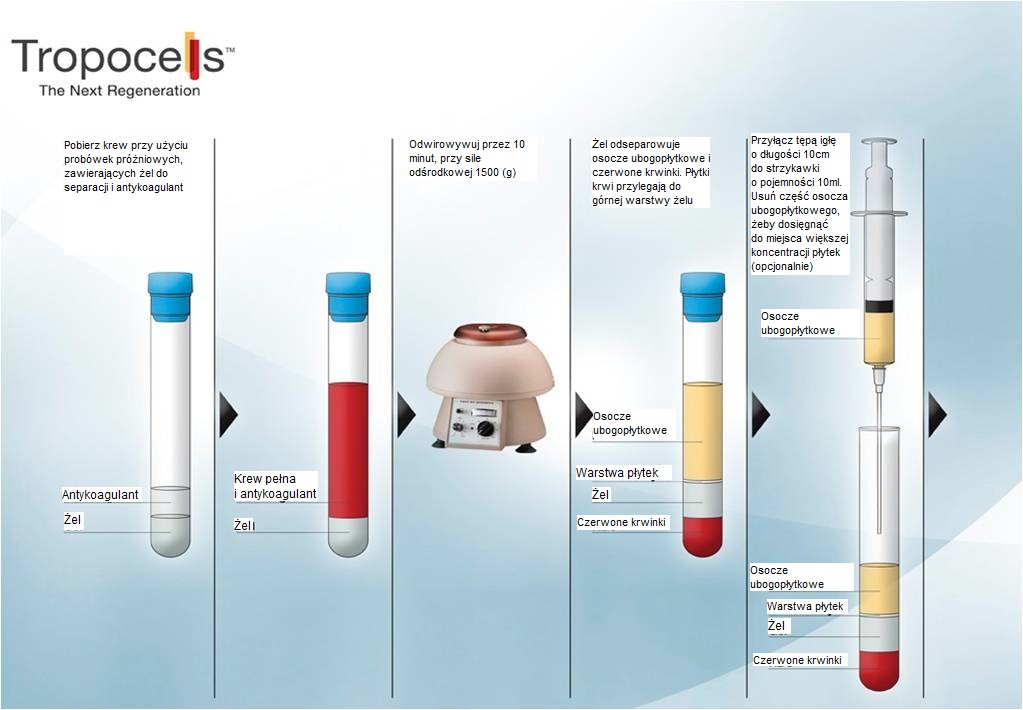 Tropocells™
The Next Regeneration

Pobierz krew przy użyciu probówek próżniowych, zawierających żel do separacji i antykoagulant

Antykoagulant
Żel

Krew pełna i antykoagulant
Żel

Odwirowywuj przez 10 minut, przy sile odśrodkowej 1500 (g)

Żel odseparowuje osocze ubogopłytkowe i czerwone krwinki. Płytki krwi przylegają do górnej warstwy żelu

Osocze ubogopłytkowe
Warstwa płytek
Żel
Czerwone krwinki

Przyłącz tępą igłę o długości 10cm do strzykawki o pojemności 10ml. Usuń część osocza ubogopłytkowego, żeby dosięgnąć do miejsca większej koncentracji płytek (opcjonalnie)

Osocze ubogopłytkowe

Osocze ubogopłytkowe
Warstwa płytek
Żel
Czerwone krwinki